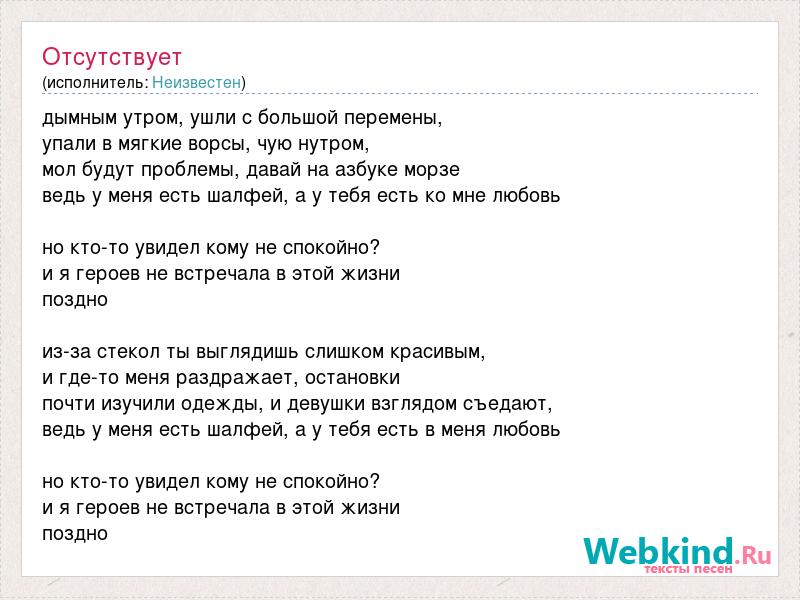 Отсутствует
(исполнитель: Неизвестен)

дымным утром, ушли с большой перемены,
упали в мягкие ворсы, чую нутром,
мол будут проблемы, давай на азбуке морзе
ведь у меня есть шалфей, а у тебя есть ко мне любовь

но кто-то увидел кому не спокойно?
и я героев не встречала в этой жизни
поздно

из-за стекол ты выглядишь слишком красивым,
и где-то меня раздражает, остановки
почти изучили одежды, и девушки взглядом съедают,
ведь у меня есть шалфей, а у тебя есть в меня любовь

но кто-то увидел кому не спокойно?
и я героев не встречала в этой жизни
поздно

Webkind.Ru
тексты песен